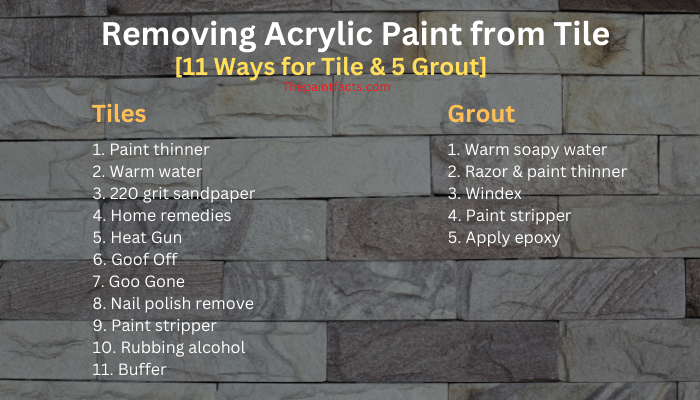 Removing Acrylic Paint from Tile
[11 Ways for Tile & 5 Grout]
Thepaintfacts.com

Tiles
1. Paint thinner
2. Warm water
3. 220 grit sandpaper
4. Home remedies
5. Heat Gun
6. Goof Off
7. Goo Gone
8. Nail polish remove
9. Paint stripper
10. Rubbing alcohol
11. Buffer

Grout
1. Warm soapy water
2. Razor & paint thinner
3. Windex
4. Paint stripper
5. Apply epoxy